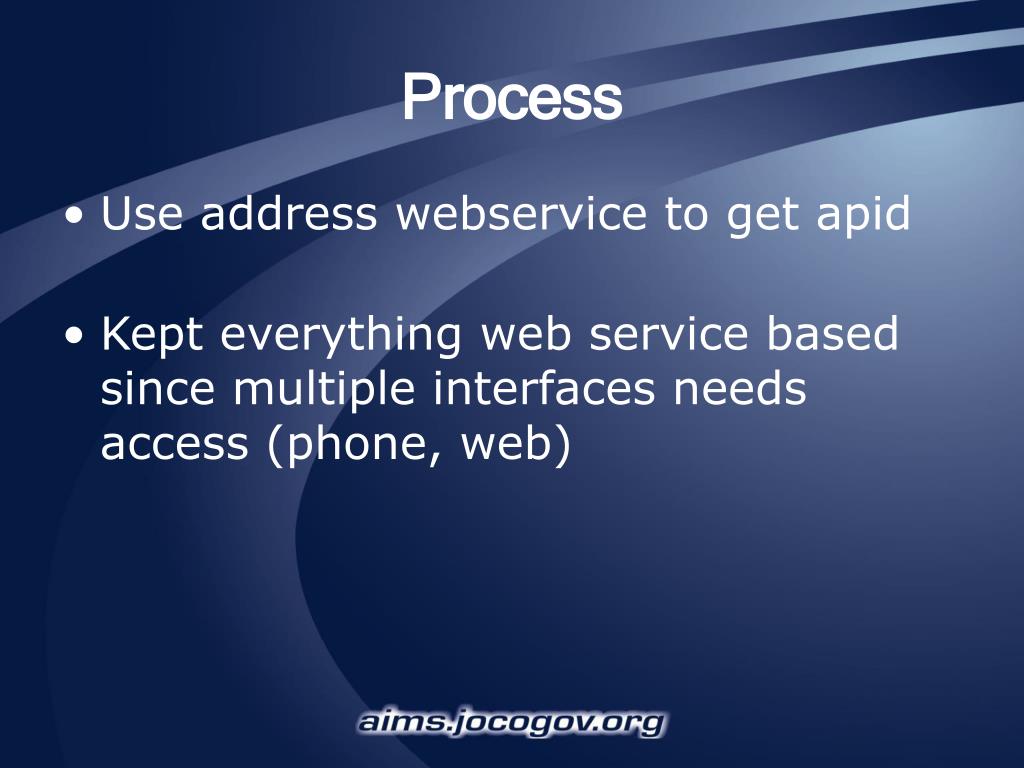 Process

• Use address webservice to get apid

• Kept everything web service based since multiple interfaces needs access (phone, web)

aims.jocogov.org